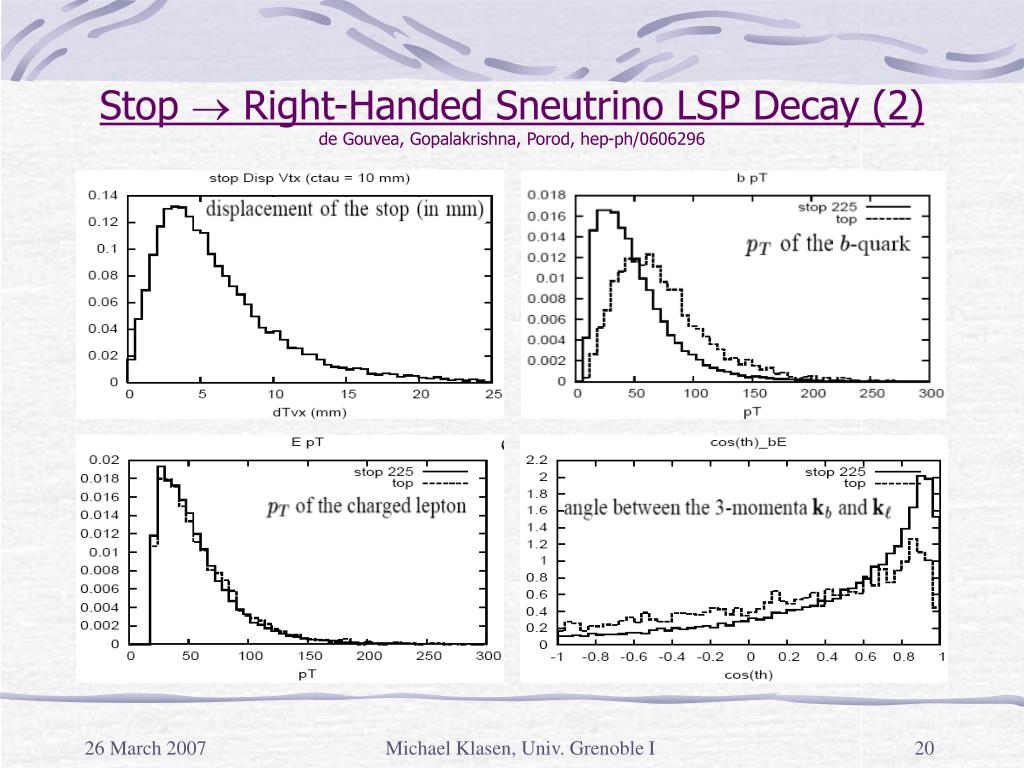 Stop $\rightarrow$ Right-Handed Sneutrino LSP Decay (2)

de Gouvea, Gopalakrishna, Porod, hep-ph/0606296

stop Disp Vtx (ctau = 10 mm)

displacement of the stop (in mm)

0.14
0.12
0.1
0.08
0.06
0.04
0.02
0

0 5 10 15 20 25

dTvx (mm)

b pT

stop 225
top

$p_T$ of the $b$-quark

0.018
0.016
0.014
0.012
0.01
0.008
0.006
0.004
0.002
0

0 50 100 150 200 250 300

pT

E pT

stop 225
top

$p_T$ of the charged lepton

0.02
0.018
0.016
0.014
0.012
0.01
0.008
0.006
0.004
0.002
0

0 50 100 150 200 250 300

pT

cos(th)_bE

stop 225
top

angle between the 3-momenta $\mathbf{k}_b$ and $\mathbf{k}_\ell$

2.2
2
1.8
1.6
1.4
1.2
1
0.8
0.6
0.4
0.2
0

-1 -0.8 -0.6 -0.4 -0.2 0 0.2 0.4 0.6 0.8 1

cos(th)

26 March 2007

Michael Klasen, Univ. Grenoble I

20